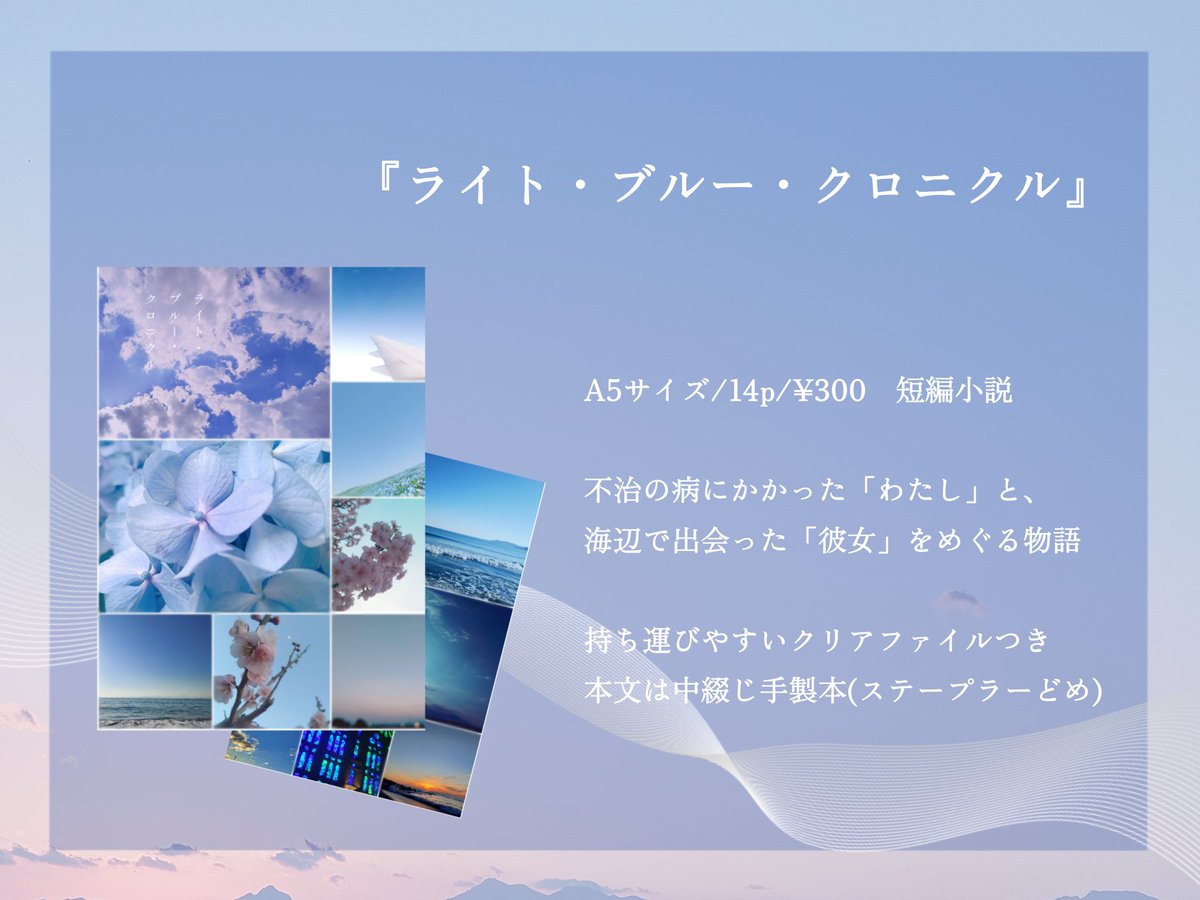 『ライト・ブルー・クロニクル』

ライト・ブルー・クロニクル

A5サイズ/14p/¥300　短編小説

不治の病にかかった「わたし」と、
海辺で出会った「彼女」をめぐる物語

持ち運びやすいクリアファイルつき
本文は中綴じ手製本(ステープラーどめ)